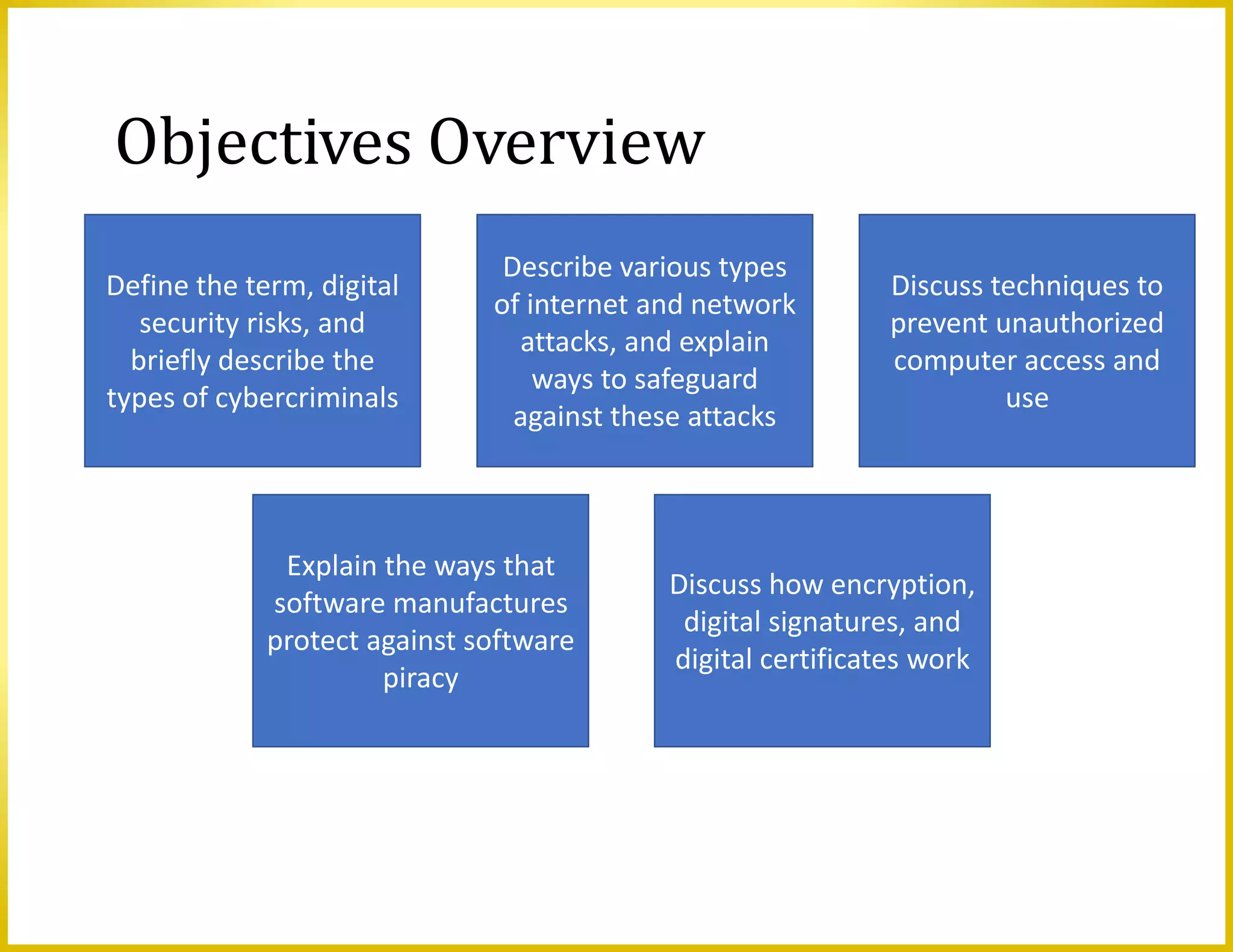 Objectives Overview

Define the term, digital security risks, and briefly describe the types of cybercriminals

Describe various types of internet and network attacks, and explain ways to safeguard against these attacks

Discuss techniques to prevent unauthorized computer access and use

Explain the ways that software manufactures protect against software piracy

Discuss how encryption, digital signatures, and digital certificates work